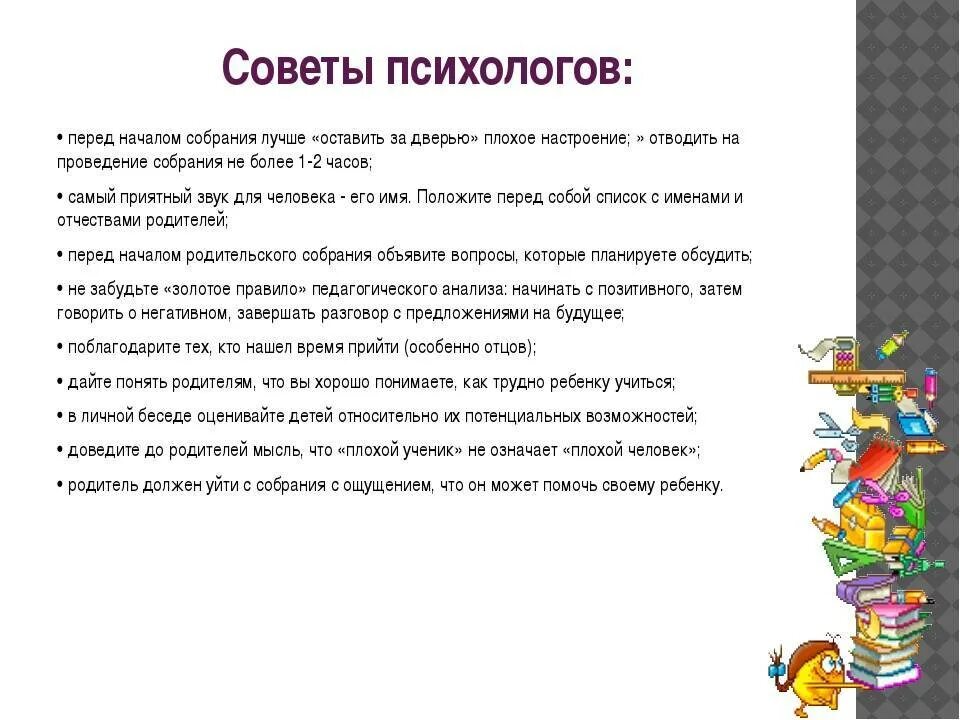 Советы психологов:

• перед началом собрания лучше «оставить за дверью» плохое настроение; » отводить на проведение собрания не более 1-2 часов;

• самый приятный звук для человека - его имя. Положите перед собой список с именами и отчествами родителей;

• перед началом родительского собрания объявите вопросы, которые планируете обсудить;

• не забудьте «золотое правило» педагогического анализа: начинать с позитивного, затем говорить о негативном, завершать разговор с предложениями на будущее;

• поблагодарите тех, кто нашел время прийти (особенно отцов);

• дайте понять родителям, что вы хорошо понимаете, как трудно ребенку учиться;

• в личной беседе оценивайте детей относительно их потенциальных возможностей;

• доведите до родителей мысль, что «плохой ученик» не означает «плохой человек»;

• родитель должен уйти с собрания с ощущением, что он может помочь своему ребенку.